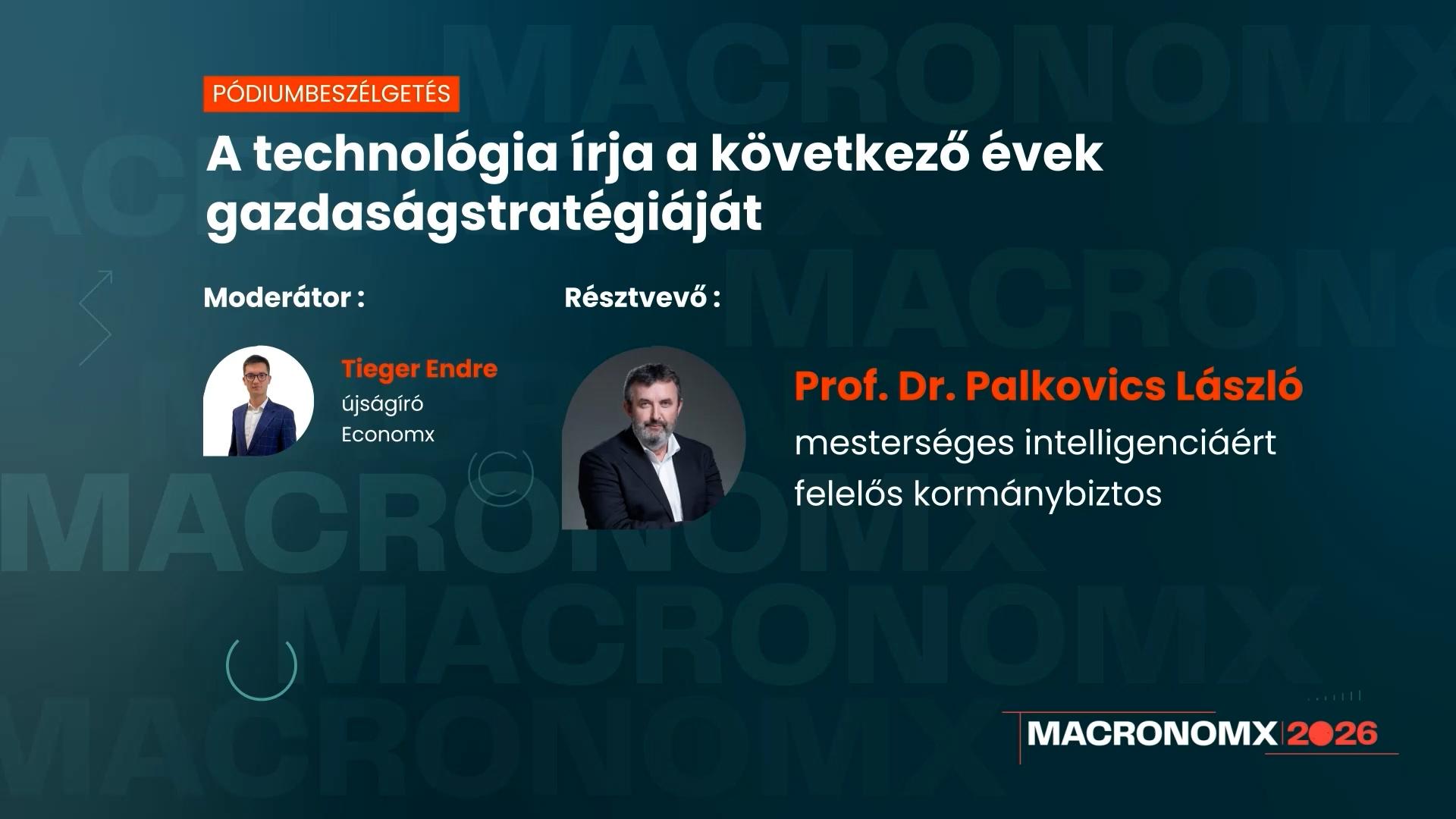 PÓDIUMBESZÉLGETÉS

A technológia írja a következő évek gazdaságstratégiáját

Moderátor :

Tieger Endre
újságíró
Economx

Résztvevő :

Prof. Dr. Palkovics László
mesterséges intelligenciáért felelős kormánybiztos

MACRONOMX 2026